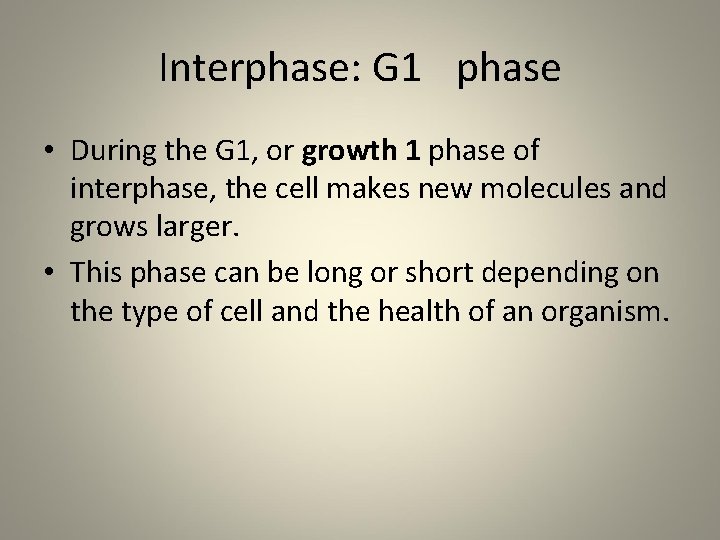 Interphase: G1 phase

• During the G1, or growth 1 phase of interphase, the cell makes new molecules and grows larger.

• This phase can be long or short depending on the type of cell and the health of an organism.